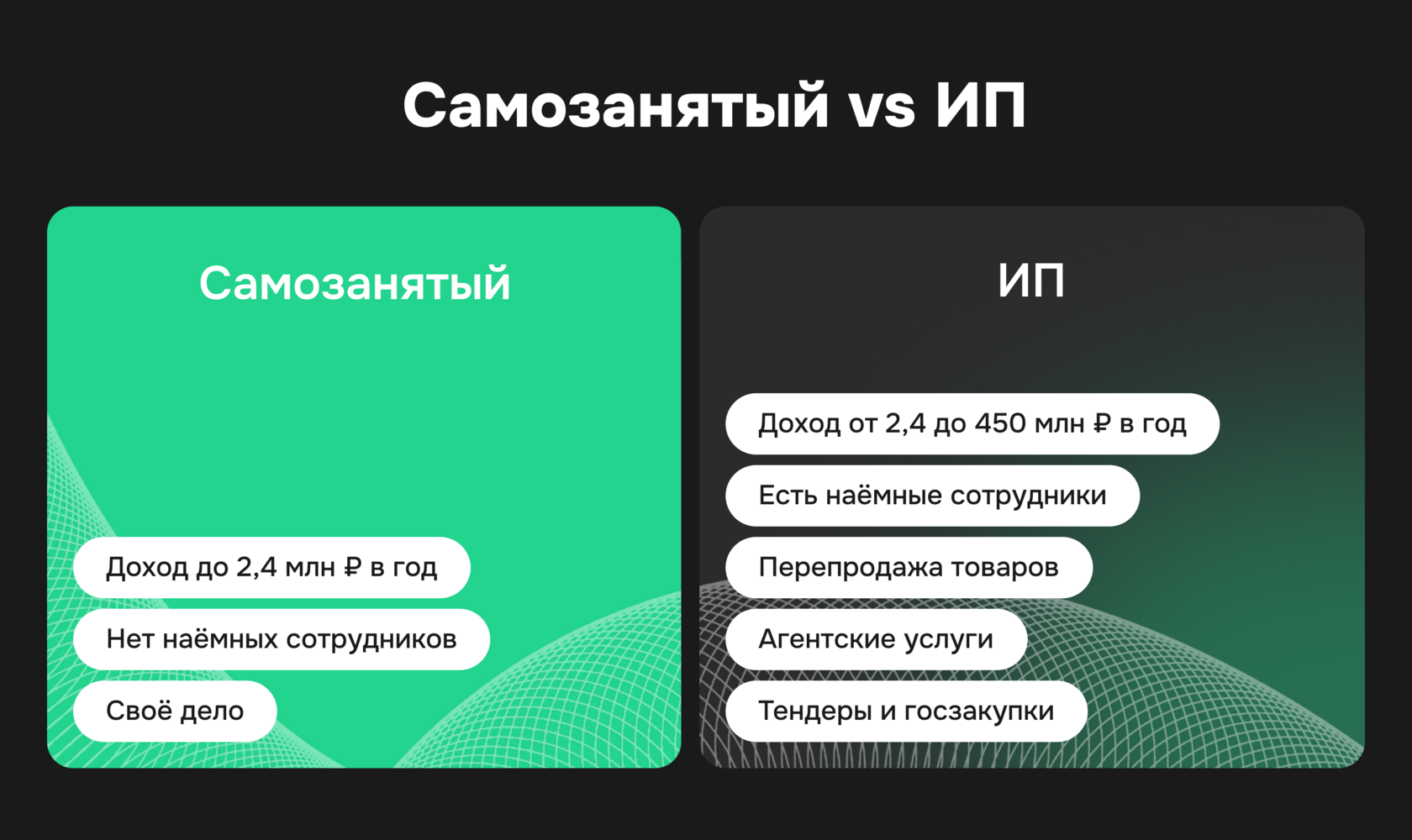 Самозанятый vs ИП

Самозанятый

Доход до 2,4 млн ₽ в год

Нет наёмных сотрудников

Своё дело

ИП

Доход от 2,4 до 450 млн ₽ в год

Есть наёмные сотрудники

Перепродажа товаров

Агентские услуги

Тендеры и госзакупки